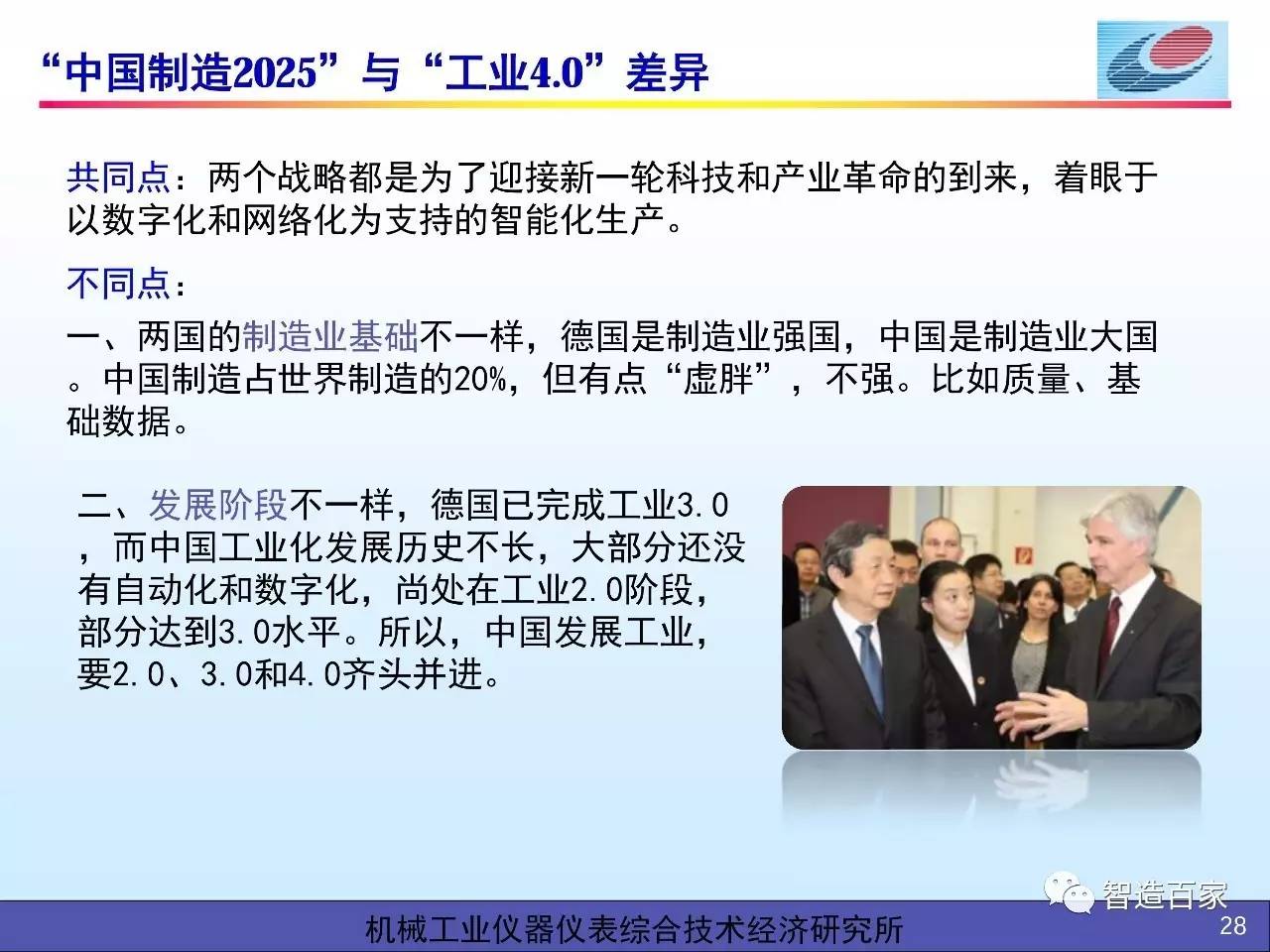 “中国制造2025”与“工业4.0”差异

共同点：两个战略都是为了迎接新一轮科技和产业革命的到来，着眼于以数字化和网络化为支持的智能化生产。

不同点：

一、两国的制造业基础不一样，德国是制造业强国，中国是制造业大国。中国制造占世界制造的20%，但有点“虚胖”，不强。比如质量、基础数据。

二、发展阶段不一样，德国已完成工业3.0，而中国工业化发展历史不长，大部分还没有自动化和数字化，尚处在工业2.0阶段，部分达到3.0水平。所以，中国发展工业，要2.0、3.0和4.0齐头并进。

智造百家

机械工业仪器仪表综合技术经济研究所

28